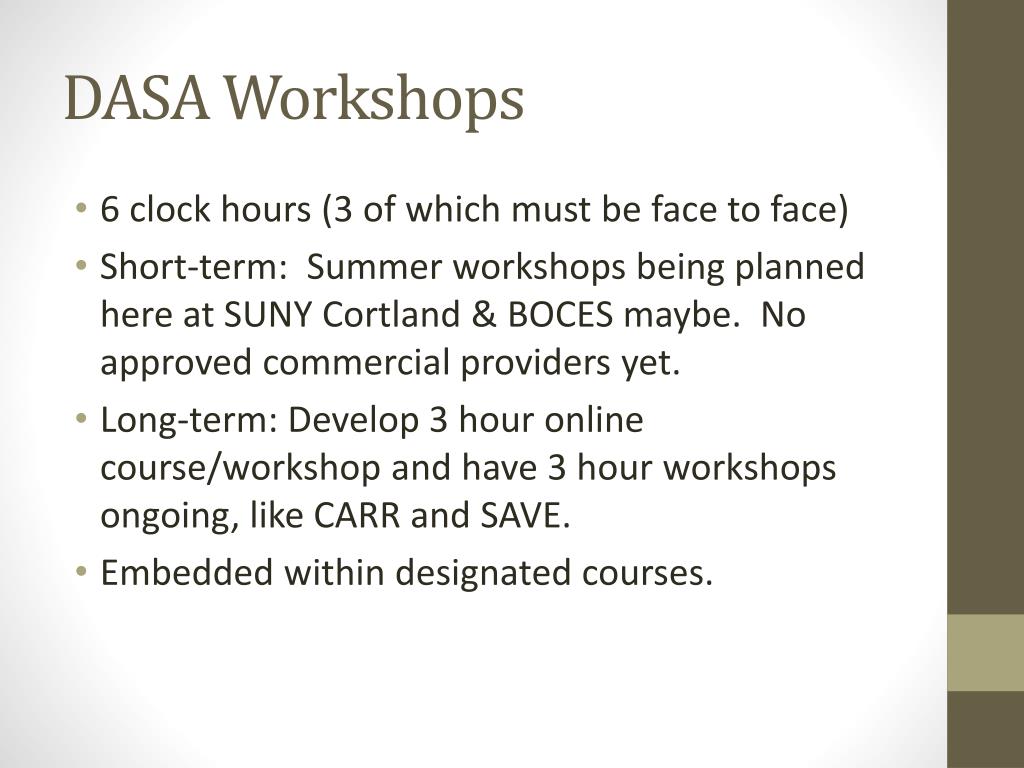 DASA Workshops

• 6 clock hours (3 of which must be face to face)
• Short-term: Summer workshops being planned here at SUNY Cortland & BOCES maybe. No approved commercial providers yet.
• Long-term: Develop 3 hour online course/workshop and have 3 hour workshops ongoing, like CARR and SAVE.
• Embedded within designated courses.